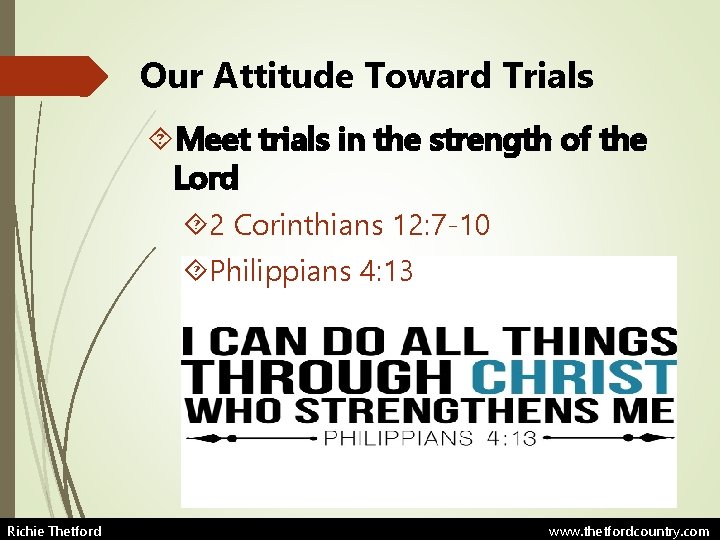 Our Attitude Toward Trials

Meet trials in the strength of the Lord

2 Corinthians 12:7-10

Philippians 4:13

I CAN DO ALL THINGS THROUGH CHRIST WHO STRENGTHENS ME

PHILIPPIANS 4:13

Richie Thetford

www.thetfordcountry.com